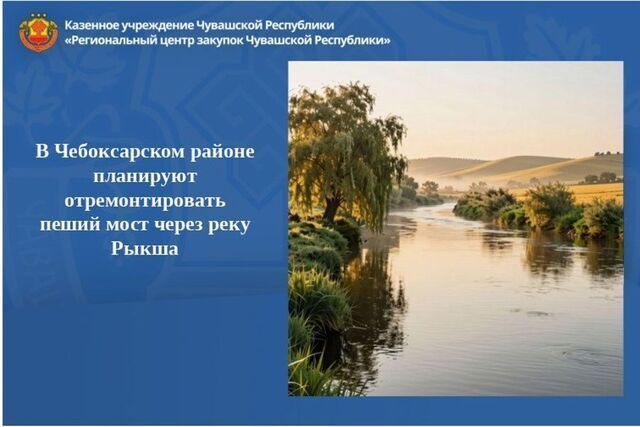 Казенное учреждение Чувашской Республики
«Региональный центр закупок Чувашской Республики»

В Чебоксарском районе планируют отремонтировать пеший мост через реку Рыкша